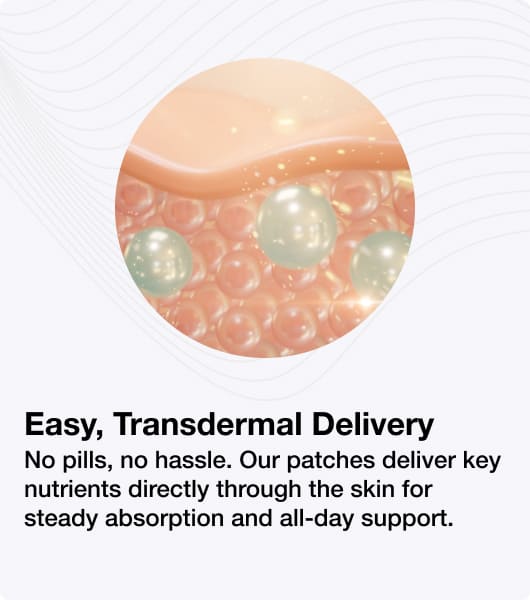 Easy, Transdermal Delivery

No pills, no hassle. Our patches deliver key nutrients directly through the skin for steady absorption and all-day support.